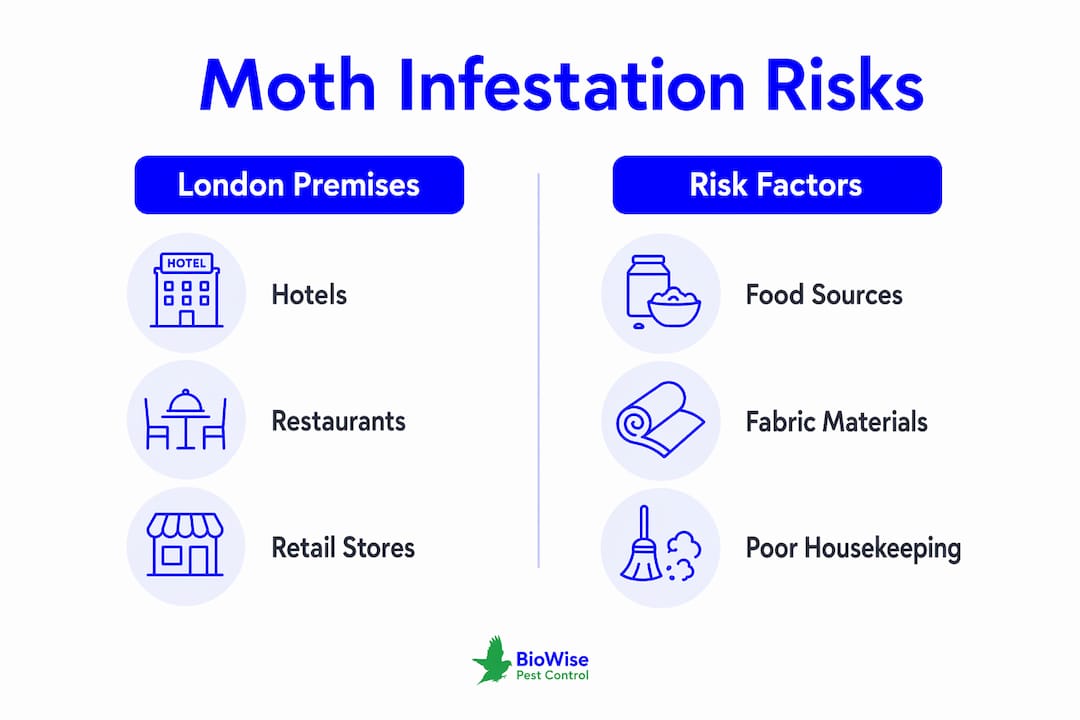 Moth Infestation Risks

London Premises

HOTEL

Hotels

Restaurants

Retail Stores

Risk Factors

Food Sources

Fabric Materials

Poor Housekeeping

BioWise
Pest Control